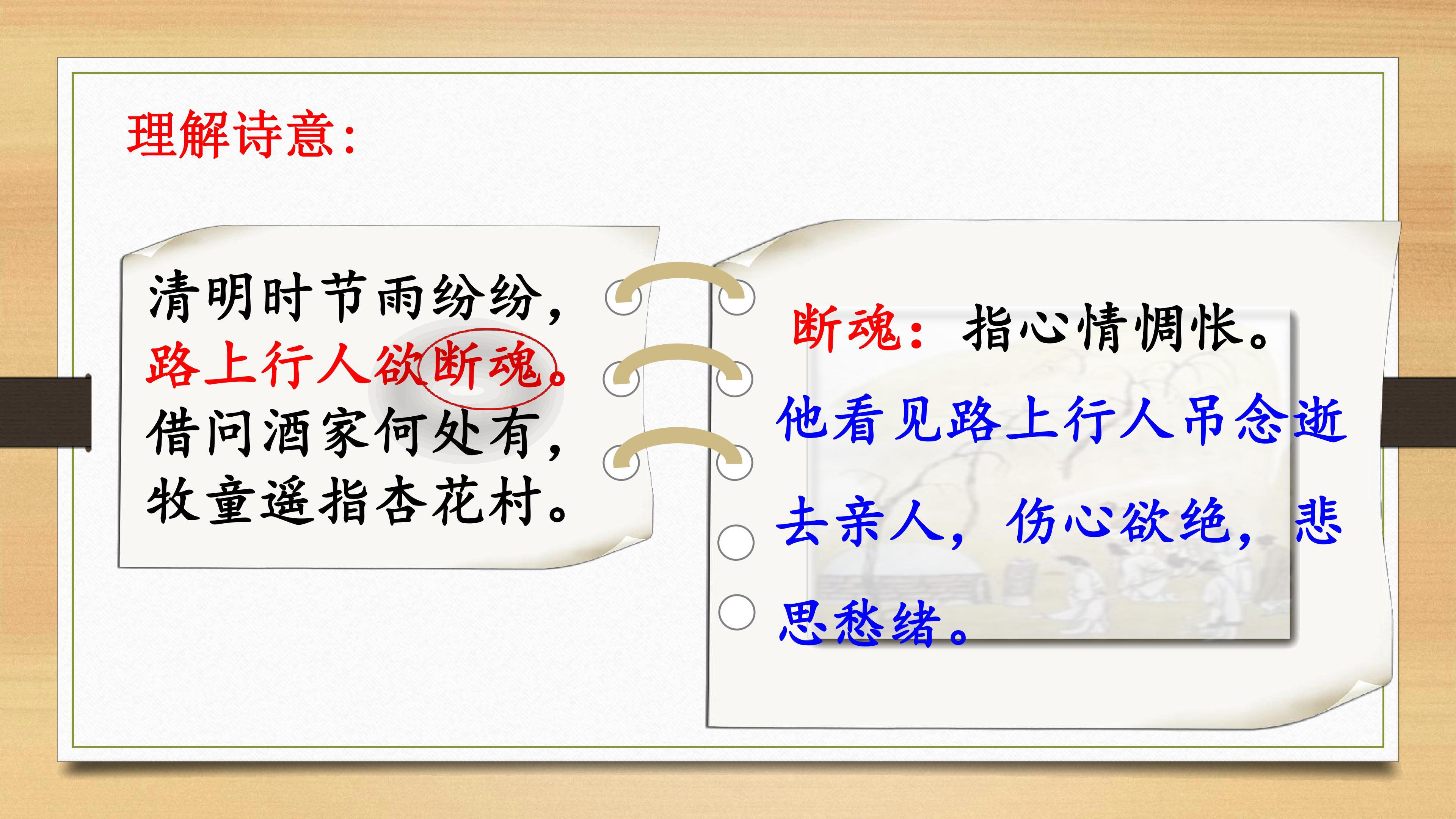 理解诗意：

清明时节雨纷纷，
路上行人欲断魂。
借问酒家何处有，
牧童遥指杏花村。

断魂：指心情惆怅。

他看见路上行人吊念逝去亲人，伤心欲绝，悲思愁绪。